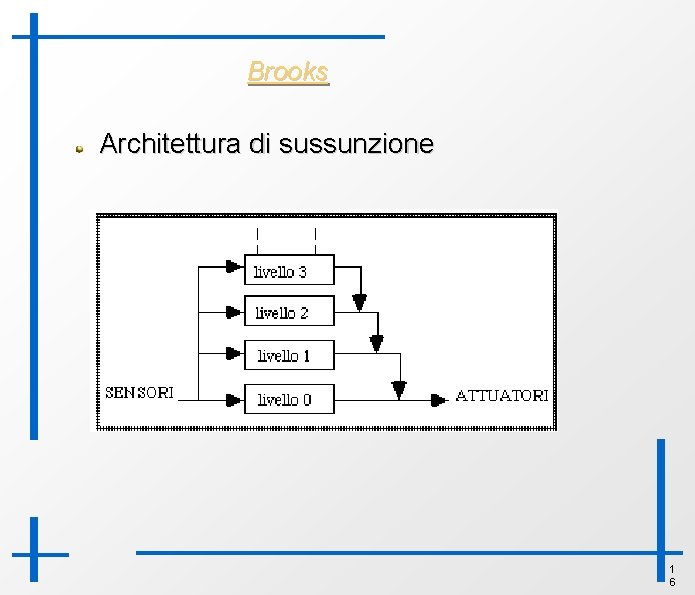 Brooks

Architettura di sussunzione

livello 3
livello 2
livello 1
SENSORI
livello 0
ATTUATORI

16